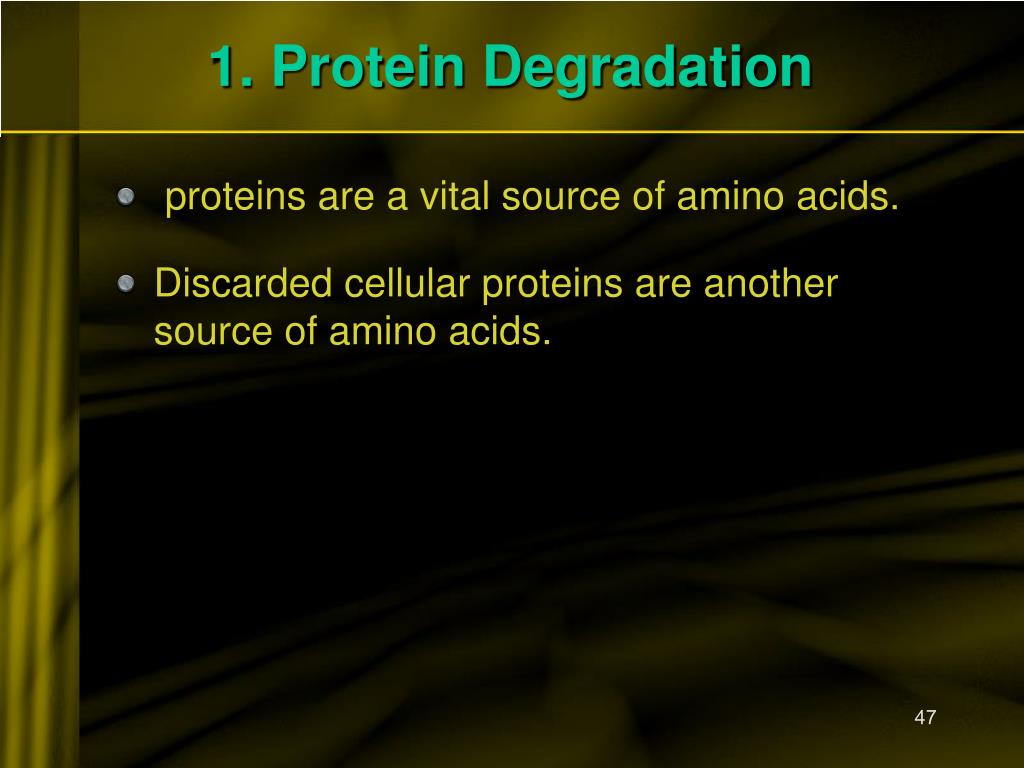 1. Protein Degradation

proteins are a vital source of amino acids.

Discarded cellular proteins are another source of amino acids.

47